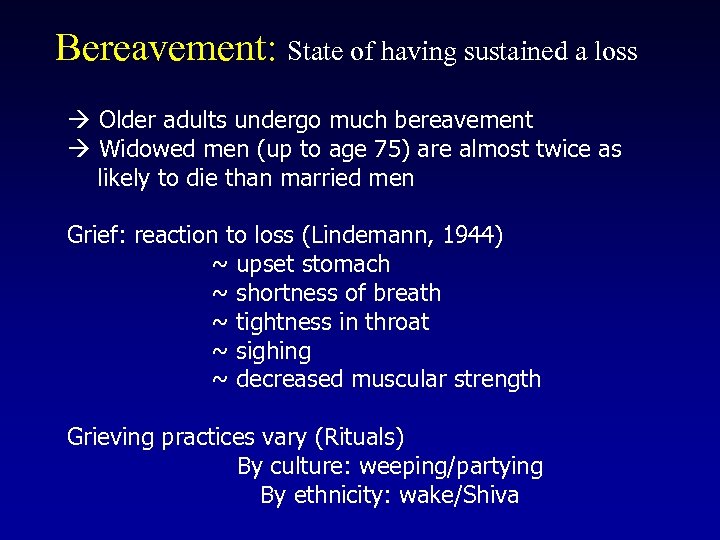 Bereavement: State of having sustained a loss

→ Older adults undergo much bereavement
→ Widowed men (up to age 75) are almost twice as likely to die than married men

Grief: reaction to loss (Lindemann, 1944)
~ upset stomach
~ shortness of breath
~ tightness in throat
~ sighing
~ decreased muscular strength

Grieving practices vary (Rituals)
By culture: weeping/partying
By ethnicity: wake/Shiva